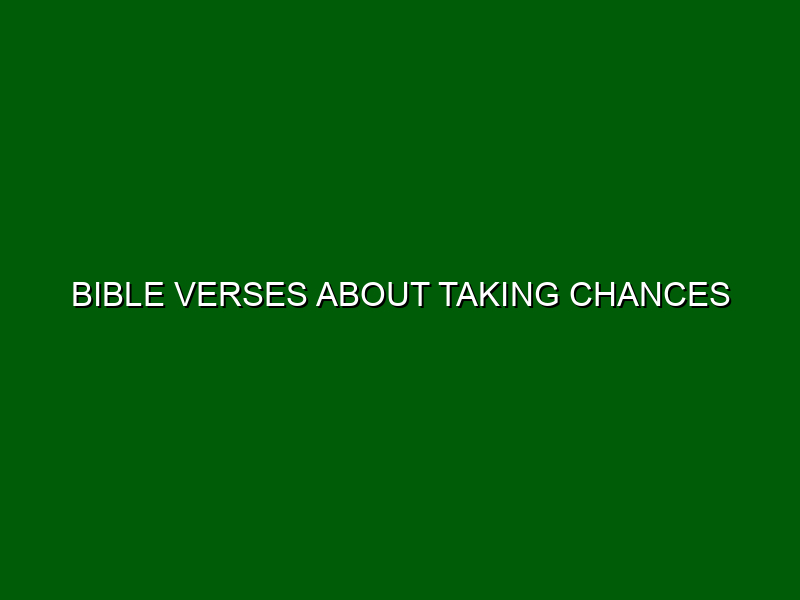 BIBLE VERSES ABOUT TAKING CHANCES